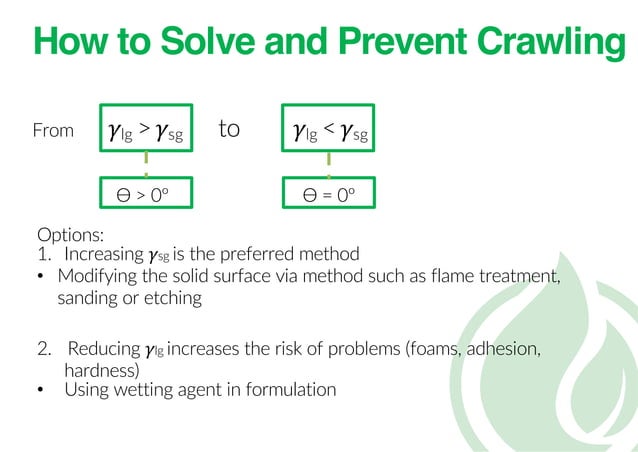 How to Solve and Prevent Crawling

From $\gamma_{lg} > \gamma_{sg}$ to $\gamma_{lg} < \gamma_{sg}$

$\Theta > 0°$

$\Theta = 0°$

Options:
1. Increasing $\gamma_{sg}$ is the preferred method
• Modifying the solid surface via method such as flame treatment, sanding or etching

2. Reducing $\gamma_{lg}$ increases the risk of problems (foams, adhesion, hardness)
• Using wetting agent in formulation